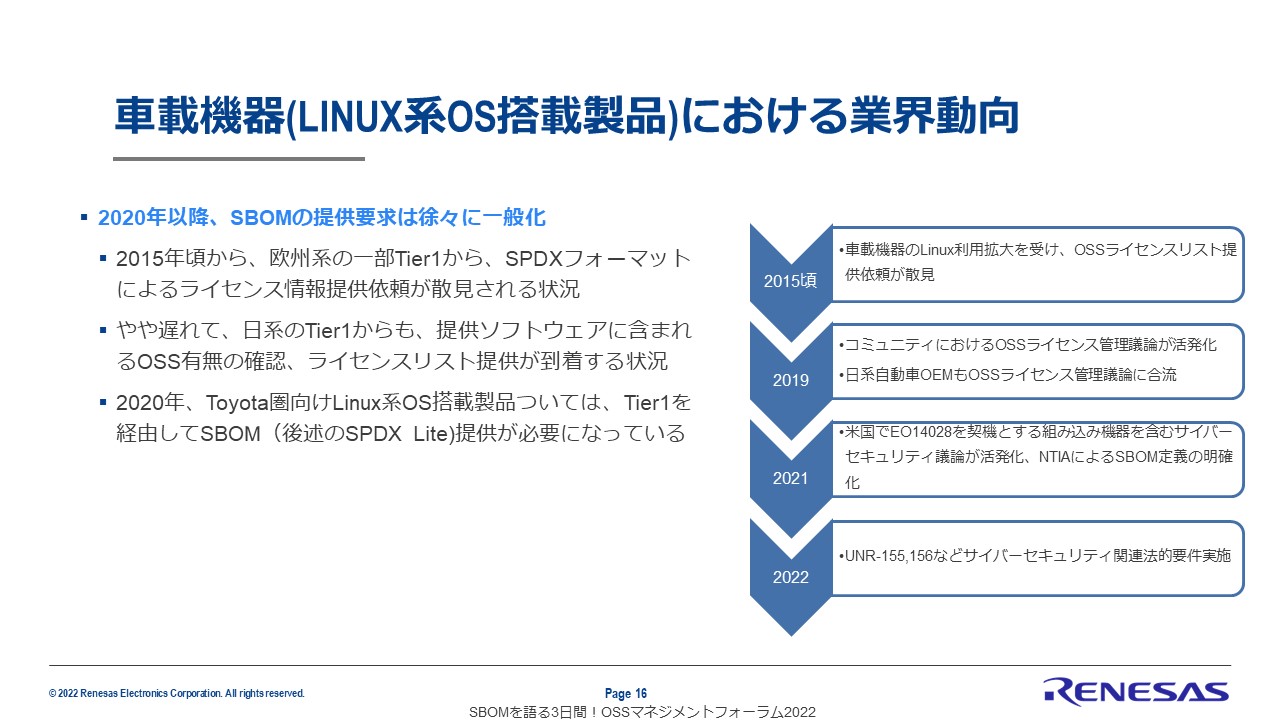 車載機器(LINUX系OS搭載製品)における業界動向

▪ 2020年以降、SBOMの提供要求は徐々に一般化

▪ 2015年頃から、欧州系の一部Tier1から、SPDXフォーマットによるライセンス情報提供依頼が散見される状況

▪ やや遅れて、日系のTier1からも、提供ソフトウェアに含まれるOSS有無の確認、ライセンスリスト提供が到着する状況

▪ 2020年、Toyota圏向けLinux系OS搭載製品ついては、Tier1を経由してSBOM（後述のSPDX Lite)提供が必要になっている

2015頃

•車載機器のLinux利用拡大を受け、OSSライセンスリスト提供依頼が散見

2019

•コミュニティにおけるOSSライセンス管理議論が活発化

•日系自動車OEMもOSSライセンス管理議論に合流

2021

•米国でEO14028を契機とする組み込み機器を含むサイバーセキュリティ議論が活発化、NTIAによるSBOM定義の明確化

2022

•UNR-155,156などサイバーセキュリティ関連法的要件実施

© 2022 Renesas Electronics Corporation. All rights reserved.

Page 16

SBOMを語る3日間！OSSマネジメントフォーラム2022

RENESAS